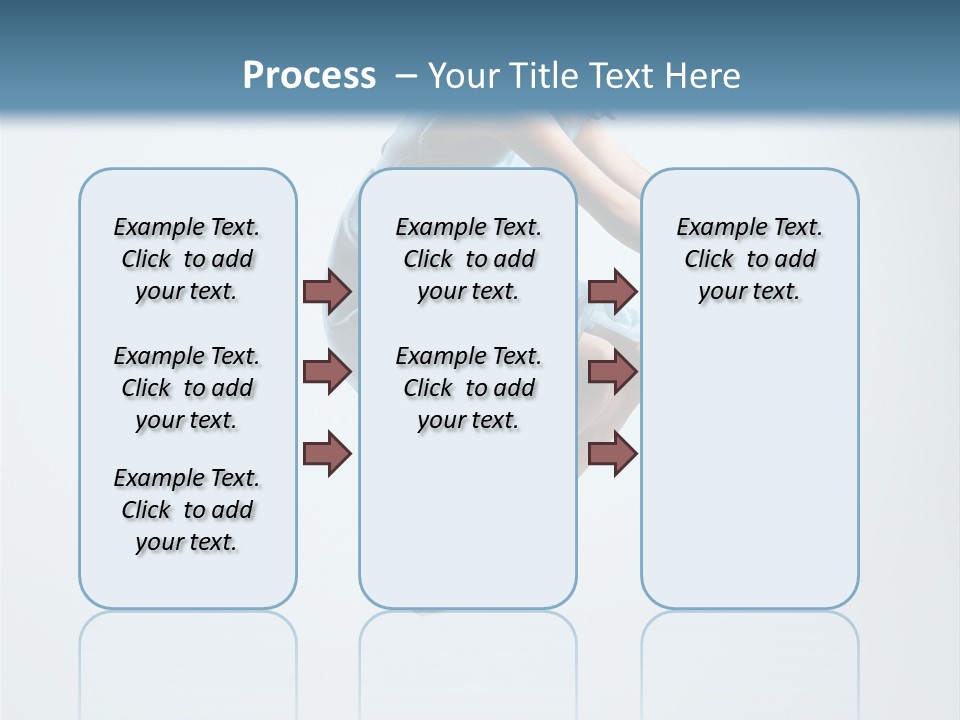 Process – Your Title Text Here

Example Text. Click to add your text.

Example Text. Click to add your text.

Example Text. Click to add your text.

Example Text. Click to add your text.

Example Text. Click to add your text.

Example Text. Click to add your text.